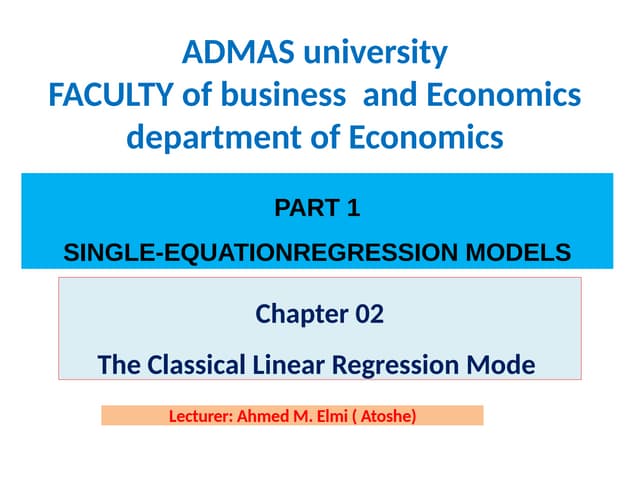 ADMAS university
FACULTY of business and Economics
department of Economics

PART 1

SINGLE-EQUATIONREGRESSION MODELS

Chapter 02

The Classical Linear Regression Mode

Lecturer: Ahmed M. Elmi ( Atoshe)